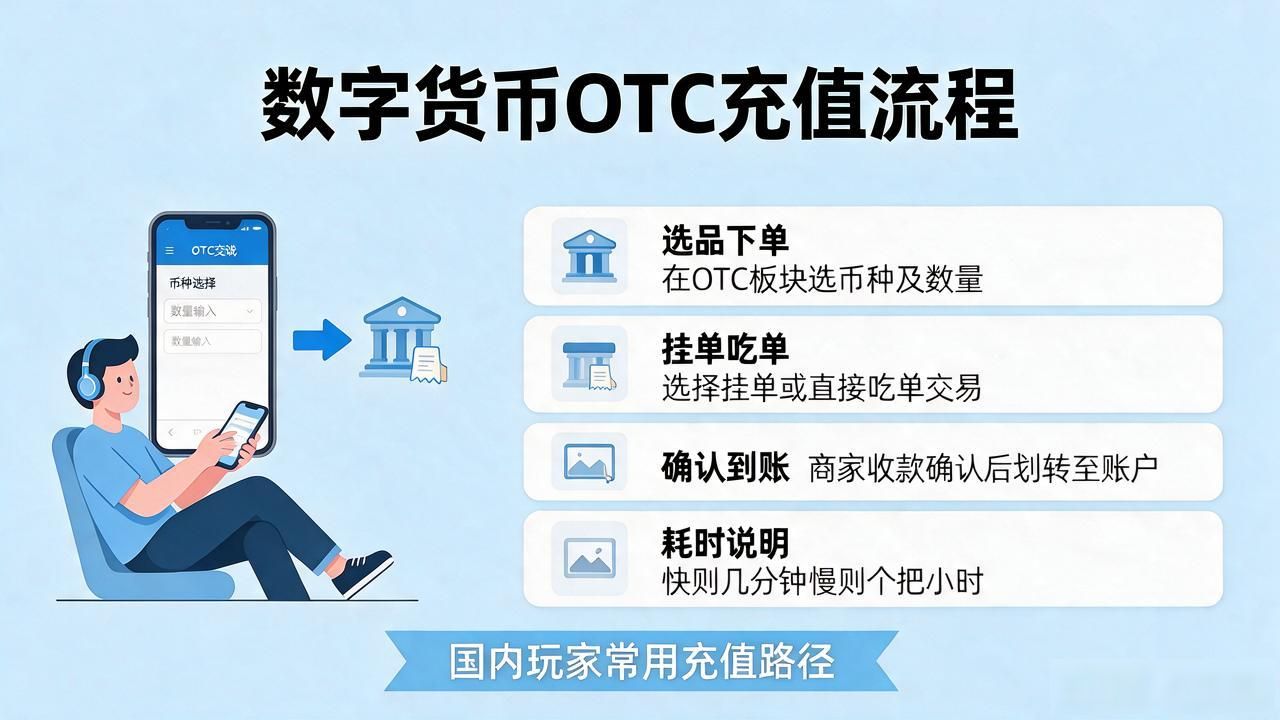 数字货币OTC充值流程

OTC交说
币种选择
数量输入
数量输入

选品下单
在OTC板块选币种及数量

挂单吃单
选择挂单或直接吃单交易

确认到账 商家收款确认后划转至账户

耗时说明
快则几分钟慢则个把小时

国内玩家常用充值路径